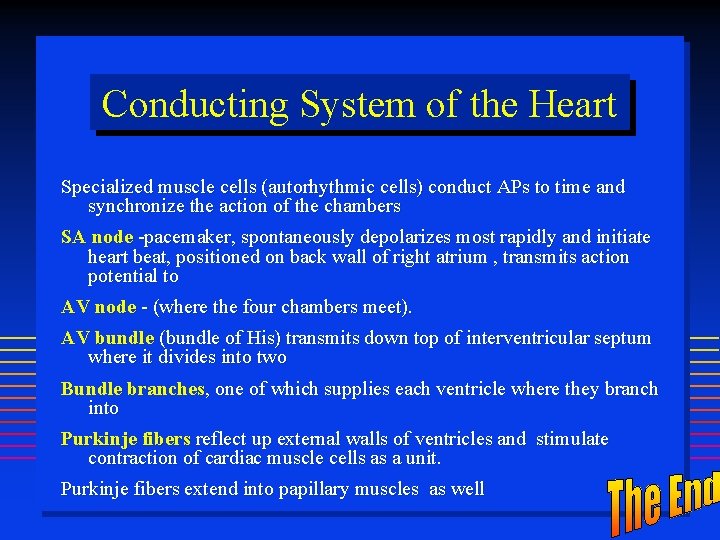 Conducting System of the Heart

Specialized muscle cells (autorhythmic cells) conduct APs to time and synchronize the action of the chambers

SA node -pacemaker, spontaneously depolarizes most rapidly and initiate heart beat, positioned on back wall of right atrium , transmits action potential to

AV node - (where the four chambers meet).

AV bundle (bundle of His) transmits down top of interventricular septum where it divides into two

Bundle branches, one of which supplies each ventricle where they branch into

Purkinje fibers reflect up external walls of ventricles and stimulate contraction of cardiac muscle cells as a unit.

Purkinje fibers extend into papillary muscles as well

The End